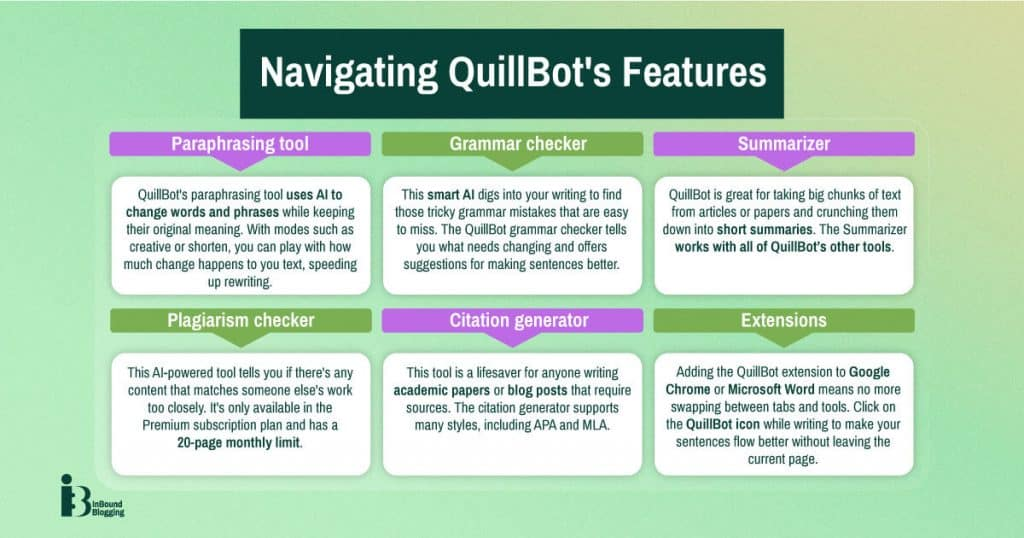 Navigating QuillBot's Features

Paraphrasing tool

QuillBot's paraphrasing tool uses AI to change words and phrases while keeping their original meaning. With modes such as creative or shorten, you can play with how much change happens to you text, speeding up rewriting.

Grammar checker

This smart AI digs into your writing to find those tricky grammar mistakes that are easy to miss. The QuillBot grammar checker tells you what needs changing and offers suggestions for making sentences better.

Summarizer

QuillBot is great for taking big chunks of text from articles or papers and crunching them down into short summaries. The Summarizer works with all of QuillBot's other tools.

Plagiarism checker

This AI-powered tool tells you if there's any content that matches someone else's work too closely. It's only available in the Premium subscription plan and has a 20-page monthly limit.

Citation generator

This tool is a lifesaver for anyone writing academic papers or blog posts that require sources. The citation generator supports many styles, including APA and MLA.

Extensions

Adding the QuillBot extension to Google Chrome or Microsoft Word means no more swapping between tabs and tools. Click on the QuillBot icon while writing to make your sentences flow better without leaving the current page.

InBound Blogging